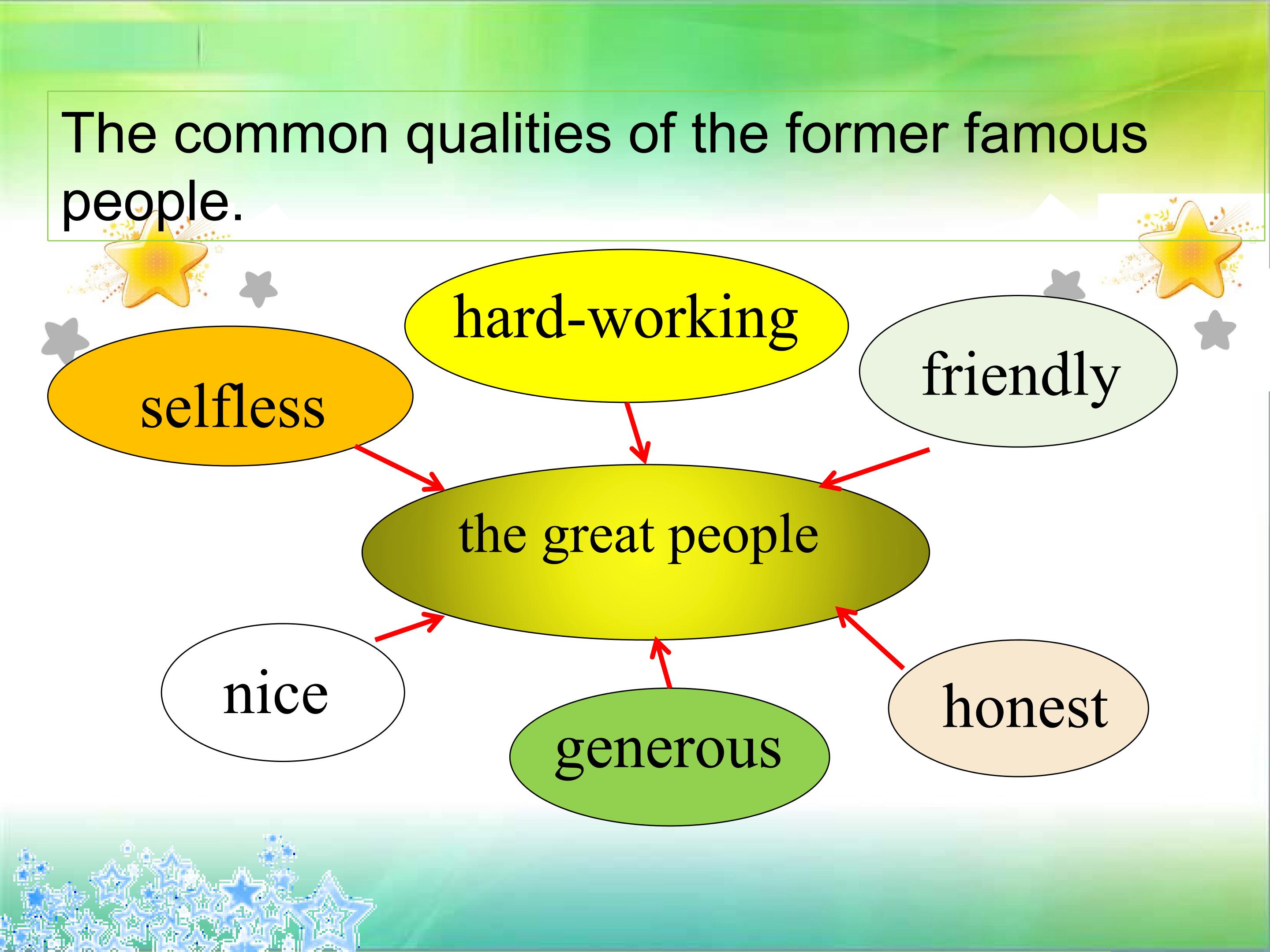 The common qualities of the former famous people.

hard-working

selfless

friendly

the great people

nice

generous

honest